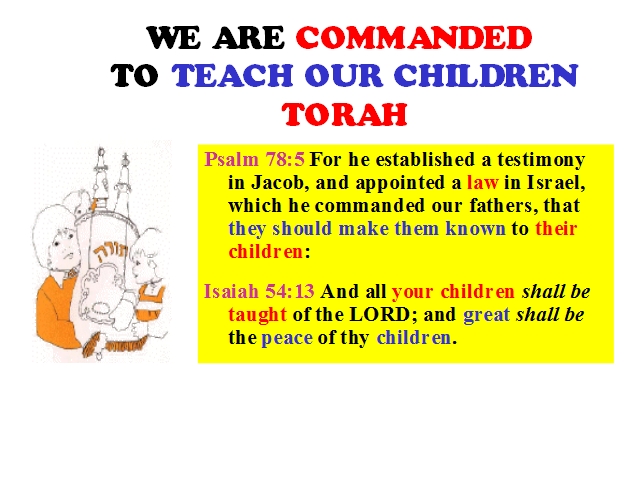 WE ARE COMMANDED TO TEACH OUR CHILDREN TORAH

תורה

Psalm 78:5 For he established a testimony in Jacob, and appointed a law in Israel, which he commanded our fathers, that they should make them known to their children:

Isaiah 54:13 And all your children shall be taught of the LORD; and great shall be the peace of thy children.